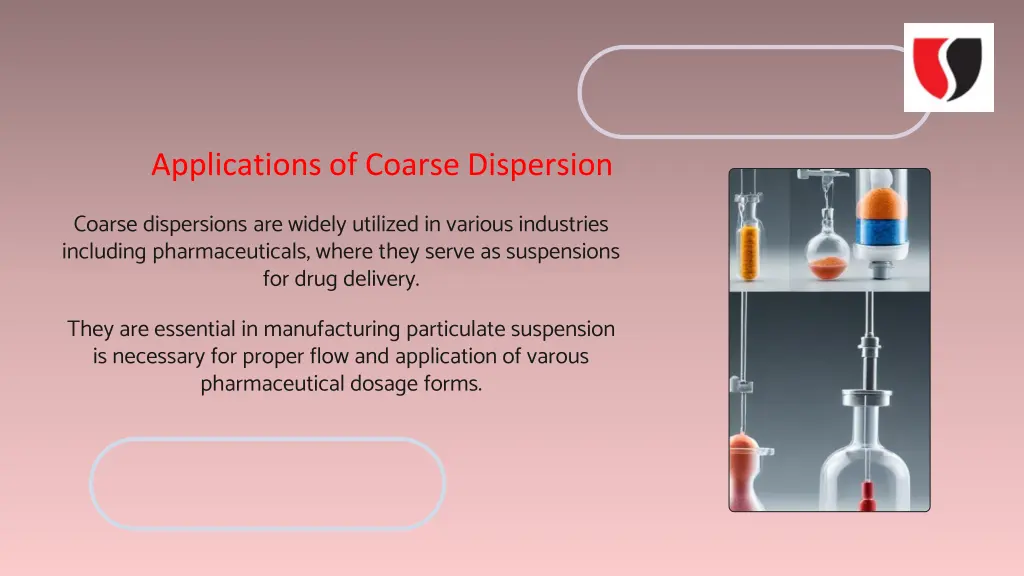 Applications of Coarse Dispersion

Coarse dispersions are widely utilized in various industries including pharmaceuticals, where they serve as suspensions for drug delivery.

They are essential in manufacturing particulate suspension is necessary for proper flow and application of varous pharmaceutical dosage forms.